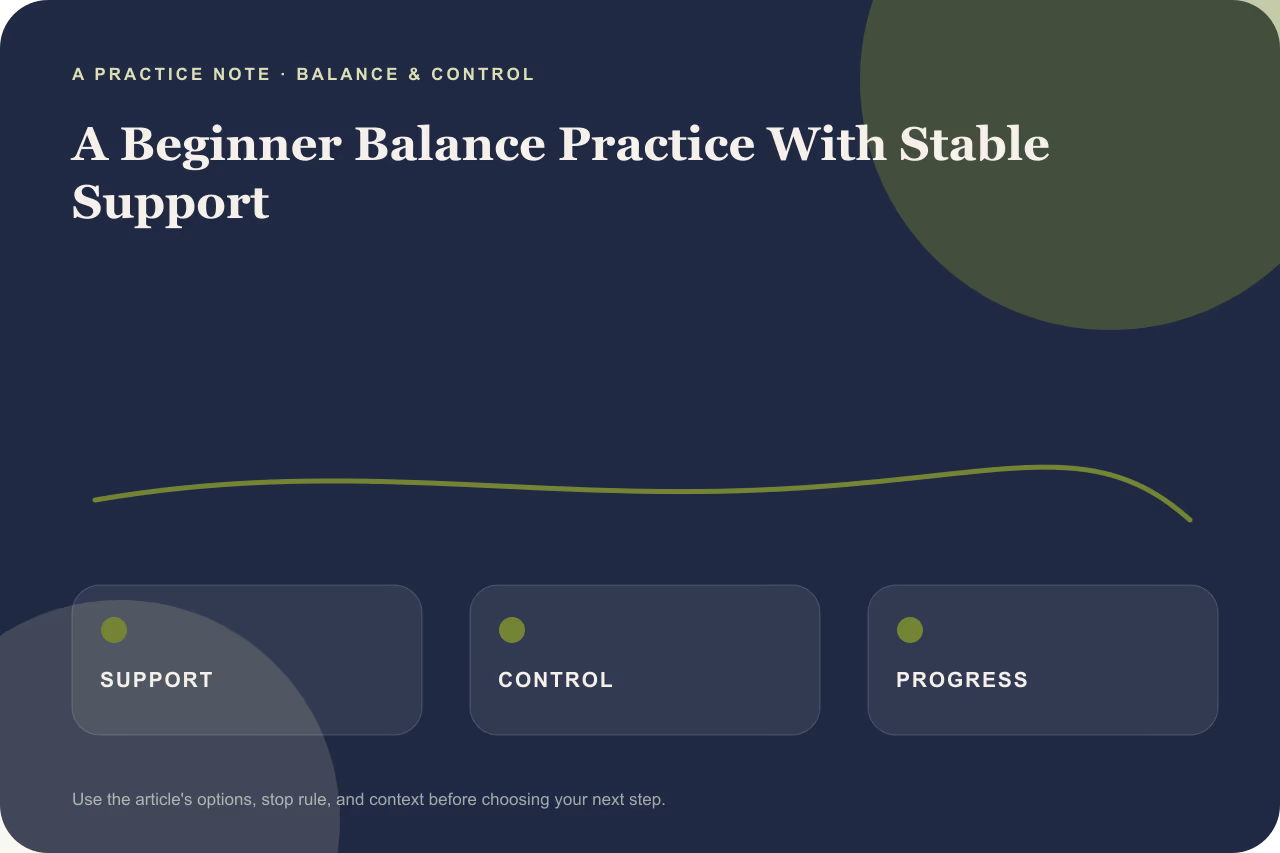 A PRACTICE NOTE · BALANCE & CONTROL

A Beginner Balance Practice With Stable Support

SUPPORT

CONTROL

PROGRESS

Use the article's options, stop rule, and context before choosing your next step.